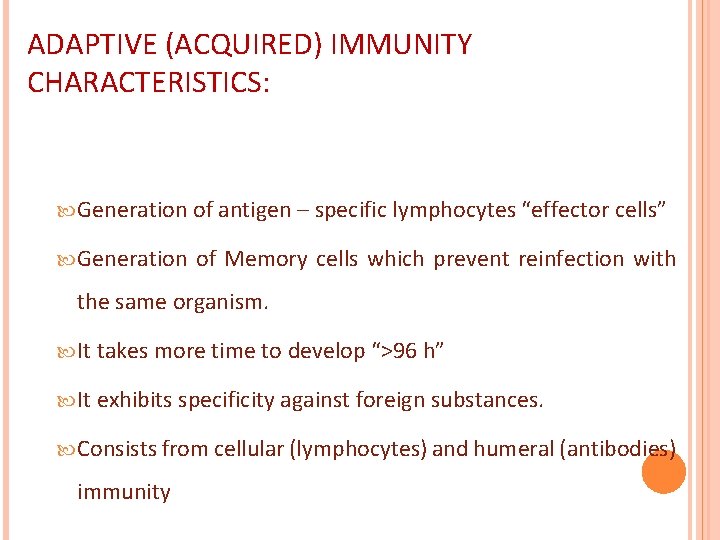 ADAPTIVE (ACQUIRED) IMMUNITY CHARACTERISTICS:

Generation of antigen – specific lymphocytes “effector cells”

Generation of Memory cells which prevent reinfection with the same organism.

It takes more time to develop “>96 h”

It exhibits specificity against foreign substances.

Consists from cellular (lymphocytes) and humeral (antibodies) immunity